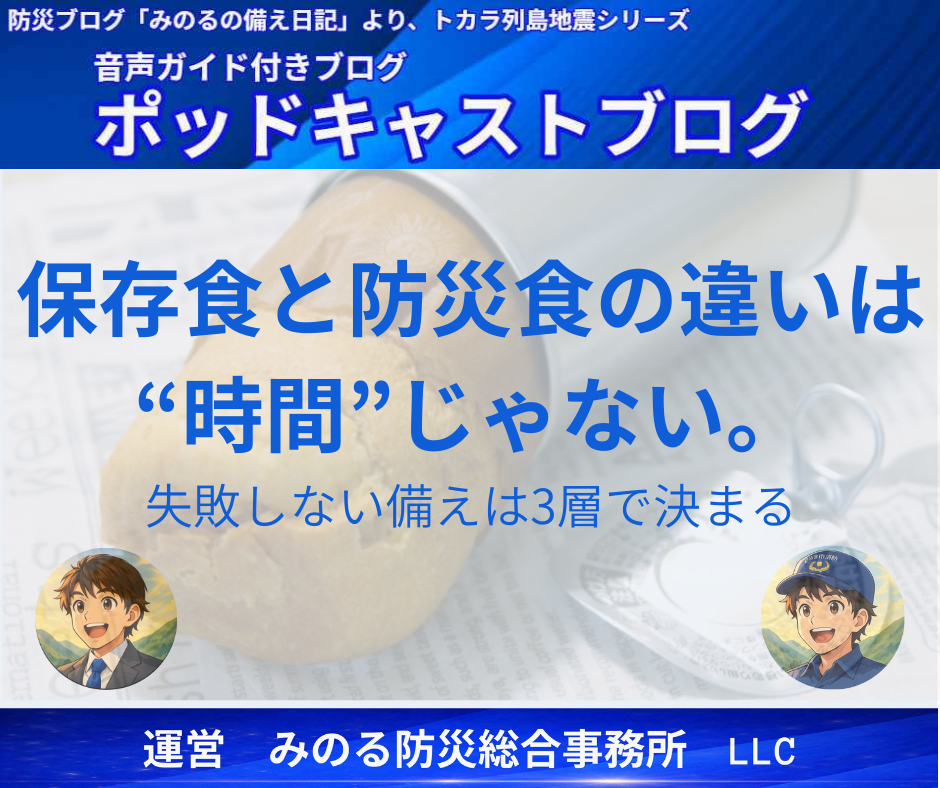 防災ブログ「みのるの備え日記」より、トカラ列島地震シリーズ

音声ガイド付きブログ
ポッドキャストブログ

保存食と防災食の違いは“時間”じゃない。

失敗しない備えは3層で決まる

運営　みのる防災総合事務所　LLC